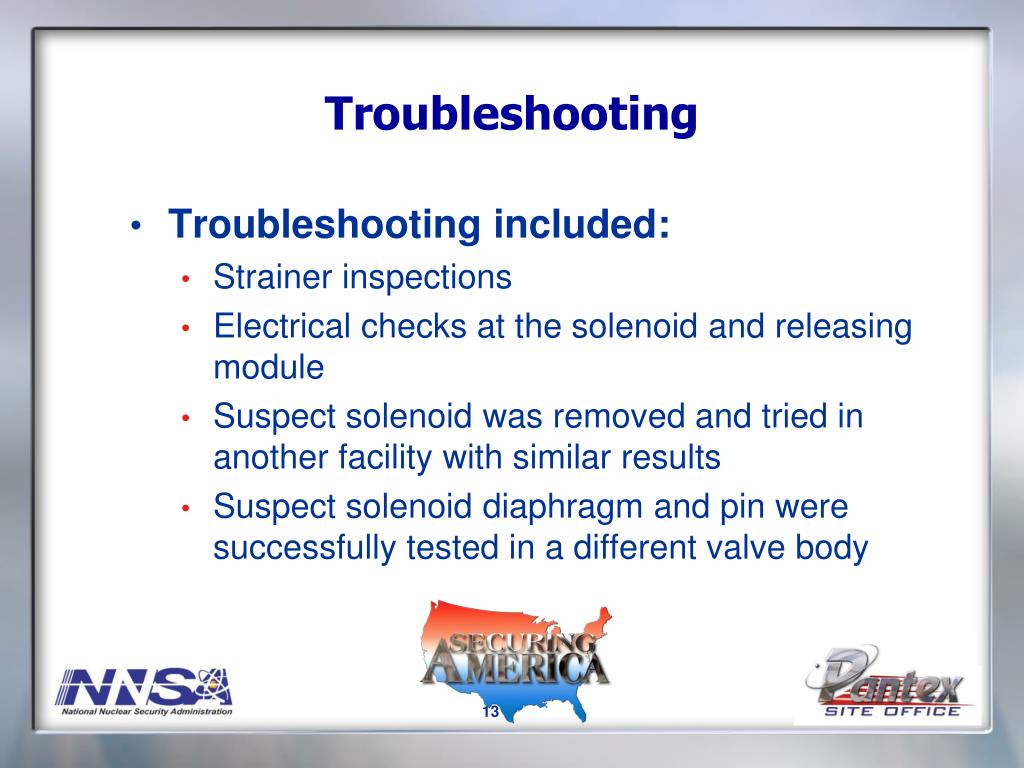 Troubleshooting

• Troubleshooting included:
  • Strainer inspections
  • Electrical checks at the solenoid and releasing module
  • Suspect solenoid was removed and tried in another facility with similar results
  • Suspect solenoid diaphragm and pin were successfully tested in a different valve body

NNSA
National Nuclear Security Administration

SECURING AMERICA

13

Pantex
SITE OFFICE